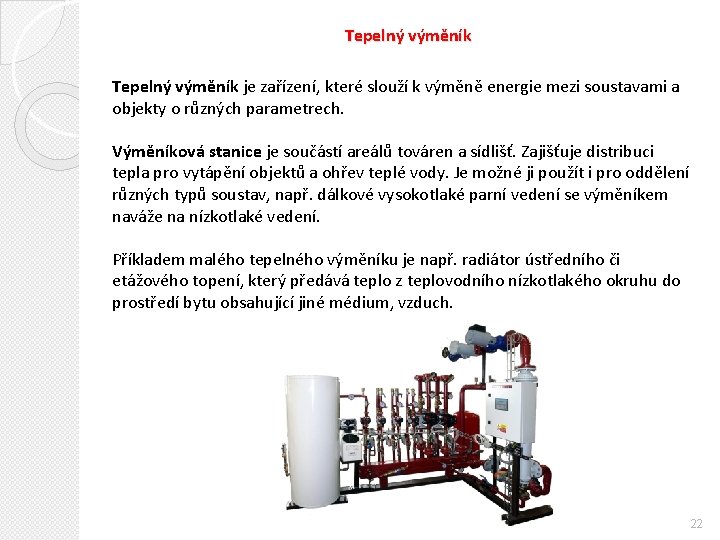 Tepelný výměník

Tepelný výměník je zařízení, které slouží k výměně energie mezi soustavami a objekty o různých parametrech.

Výměníková stanice je součástí areálů továren a sídlišť. Zajišťuje distribuci tepla pro vytápění objektů a ohřev teplé vody. Je možné ji použít i pro oddělení různých typů soustav, např. dálkové vysokotlaké parní vedení se výměníkem naváže na nízkotlaké vedení.

Příkladem malého tepelného výměníku je např. radiátor ústředního či etážového topení, který předává teplo z teplovodního nízkotlakého okruhu do prostředí bytu obsahující jiné médium, vzduch.

22